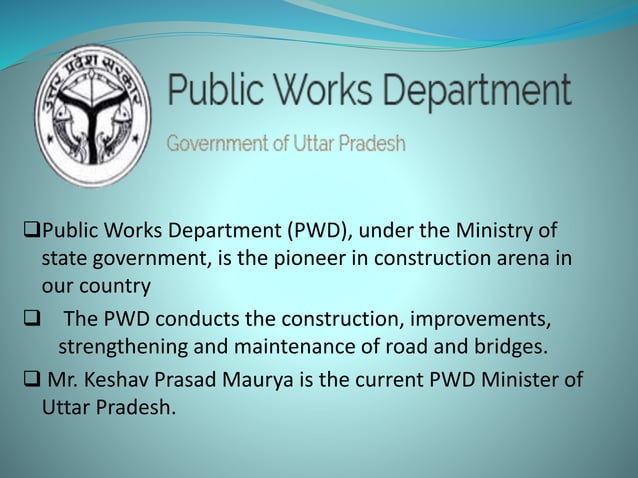 उत्तर प्रदेश सरकार

Public Works Department

Government of Uttar Pradesh

❑Public Works Department (PWD), under the Ministry of state government, is the pioneer in construction arena in our country

❑ The PWD conducts the construction, improvements, strengthening and maintenance of road and bridges.

❑ Mr. Keshav Prasad Maurya is the current PWD Minister of Uttar Pradesh.